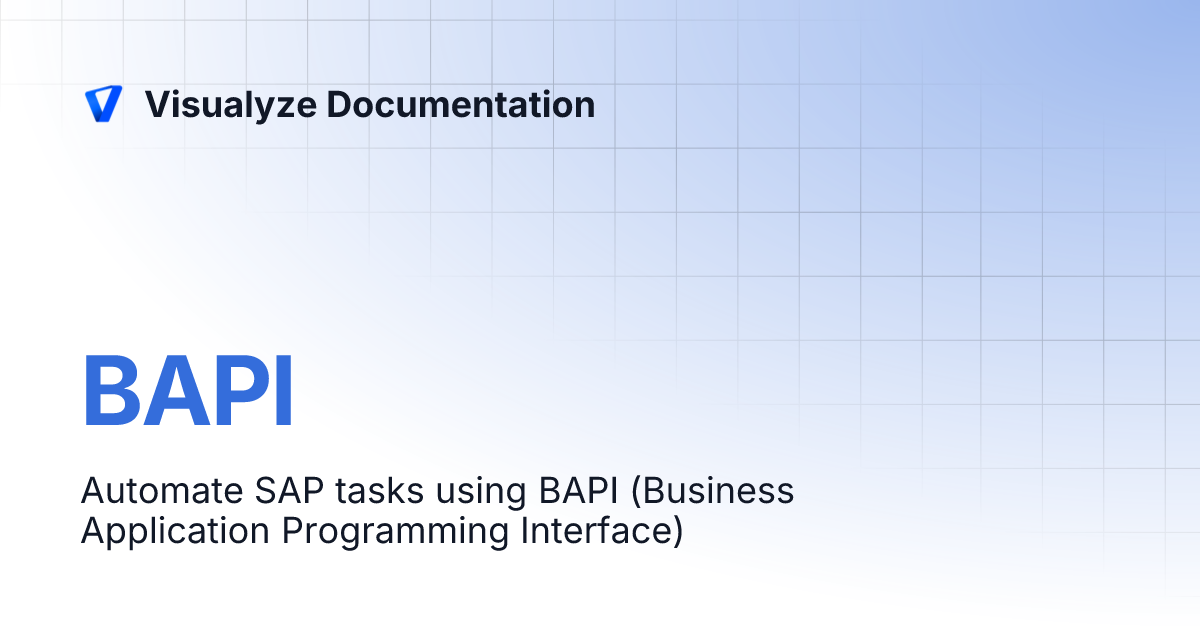 Visualyze Documentation

BAPI

Automate SAP tasks using BAPI (Business Application Programming Interface)